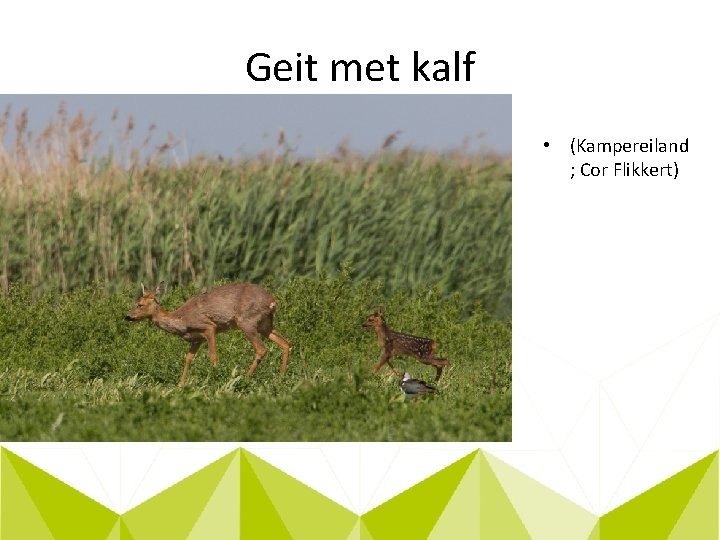 Geit met kalf

• (Kampereiland ; Cor Flikkert)